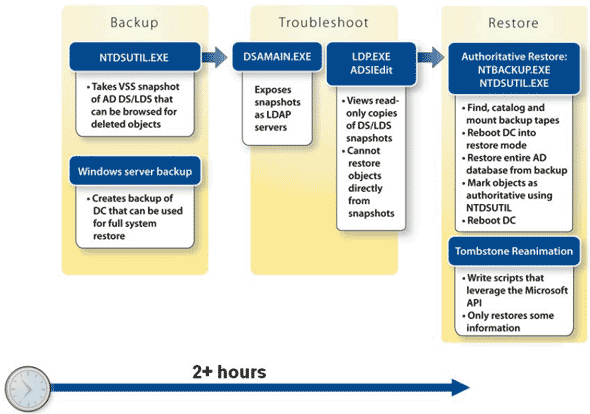 Backup

NTDSUTIL.EXE

• Takes VSS snapshot of AD DS/LDS that can be browsed for deleted objects

Windows server backup

• Creates backup of DC that can be used for full system restore

Troubleshoot

DSAMAIN.EXE

Exposes snapshots as LDAP servers

LDP.EXE
ADSIEdit

• Views read-only copies of DS/LDS snapshots
• Cannot restore objects directly from snapshots

Restore

Authoritative Restore:
NTBACKUP.EXE
NTDSUTIL.EXE

• Find, catalog and mount backup tapes
• Reboot DC into restore mode
• Restore entire AD database from backup
• Mark objects as authoritative using NTDSUTIL
• Reboot DC

Tombstone Reanimation

• Write scripts that leverage the Microsoft API
• Only restores some information

2+ hours